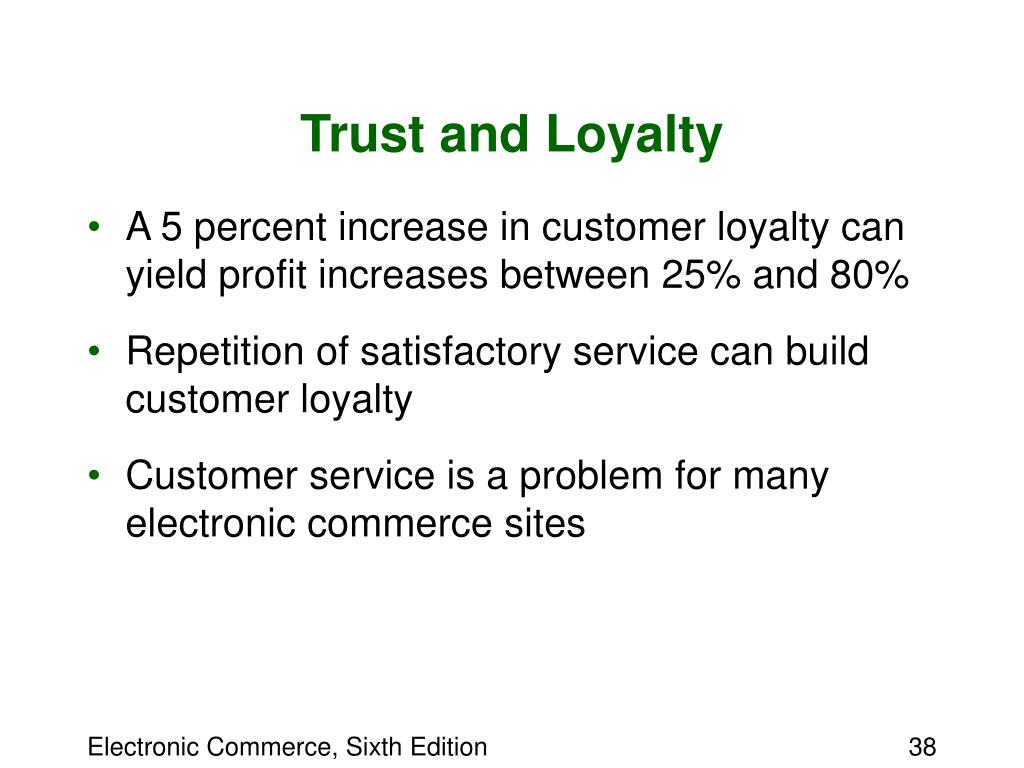 Trust and Loyalty

• A 5 percent increase in customer loyalty can yield profit increases between 25% and 80%

• Repetition of satisfactory service can build customer loyalty

• Customer service is a problem for many electronic commerce sites

Electronic Commerce, Sixth Edition

38